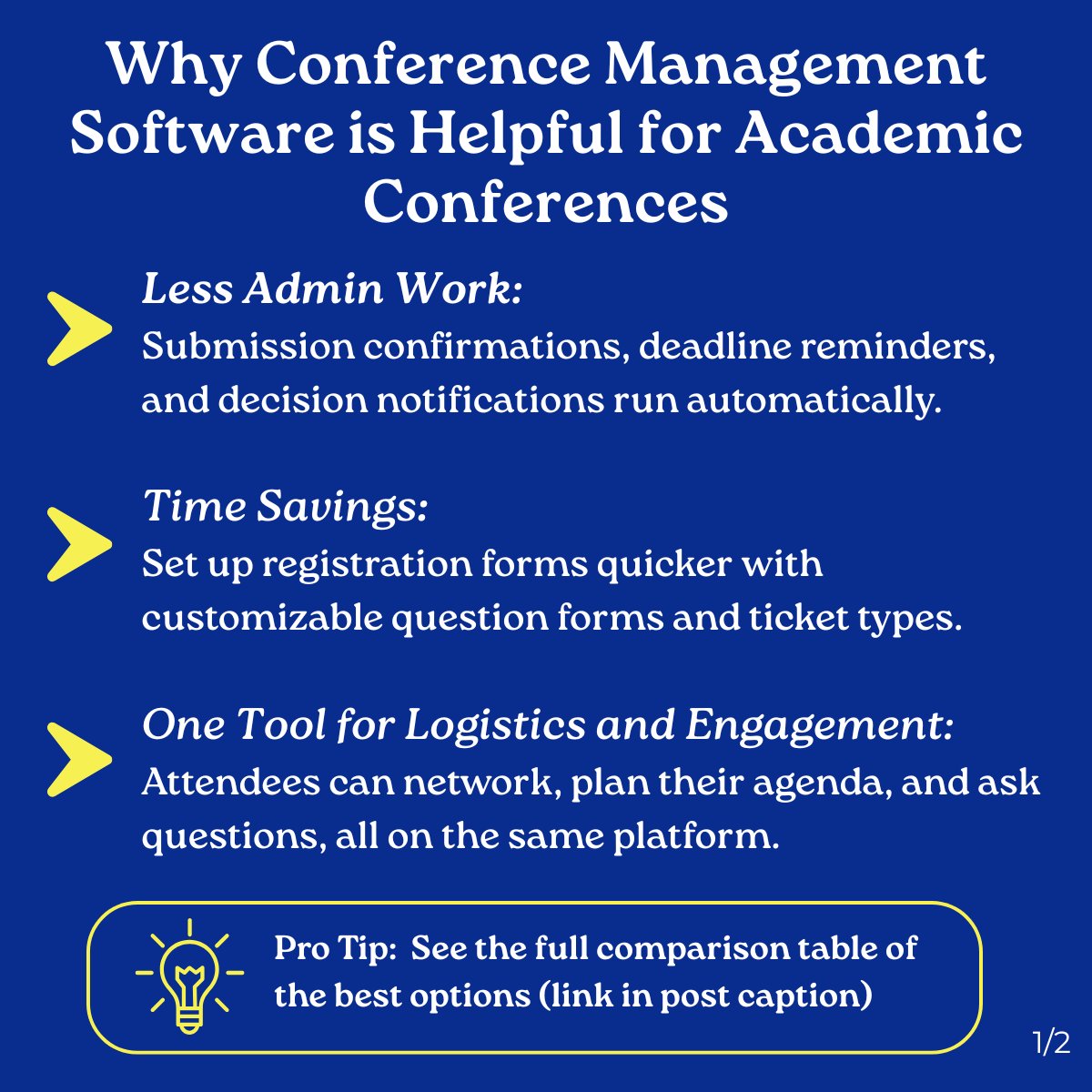 Why Conference Management Software is Helpful for Academic Conferences

Less Admin Work:
Submission confirmations, deadline reminders, and decision notifications run automatically.

Time Savings:
Set up registration forms quicker with customizable question forms and ticket types.

One Tool for Logistics and Engagement:
Attendees can network, plan their agenda, and ask questions, all on the same platform.

Pro Tip: See the full comparison table of the best options (link in post caption)

1/2